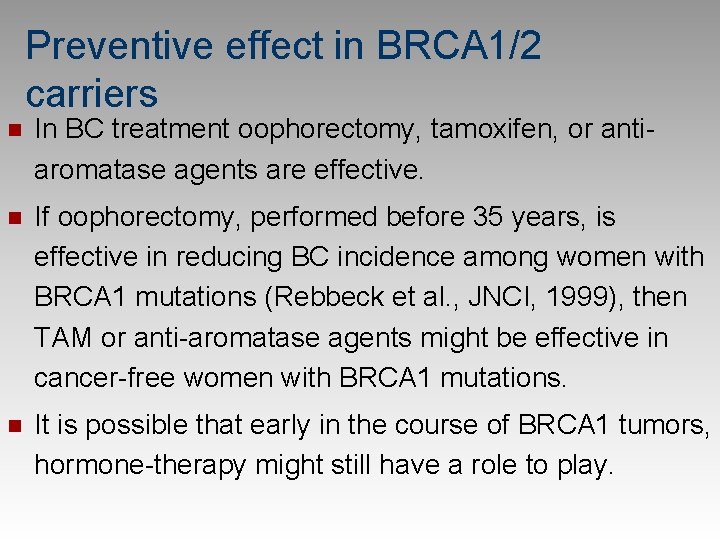 Preventive effect in BRCA1/2 carriers

• In BC treatment oophorectomy, tamoxifen, or anti-aromatase agents are effective.

• If oophorectomy, performed before 35 years, is effective in reducing BC incidence among women with BRCA1 mutations (Rebbeck et al., JNCI, 1999), then TAM or anti-aromatase agents might be effective in cancer-free women with BRCA1 mutations.

• It is possible that early in the course of BRCA1 tumors, hormone-therapy might still have a role to play.